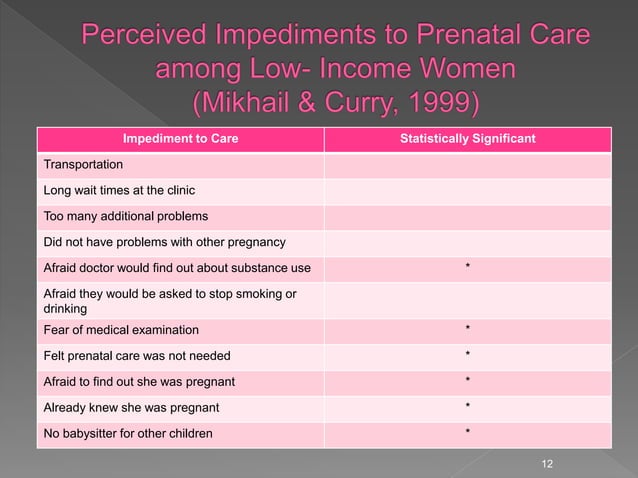 Perceived Impediments to Prenatal Care among Low- Income Women (Mikhail & Curry, 1999)

| Impediment to Care | Statistically Significant |
|---|---|
| Transportation | |
| Long wait times at the clinic | |
| Too many additional problems | |
| Did not have problems with other pregnancy | |
| Afraid doctor would find out about substance use | * |
| Afraid they would be asked to stop smoking or drinking | |
| Fear of medical examination | * |
| Felt prenatal care was not needed | * |
| Afraid to find out she was pregnant | * |
| Already knew she was pregnant | * |
| No babysitter for other children | * |

12